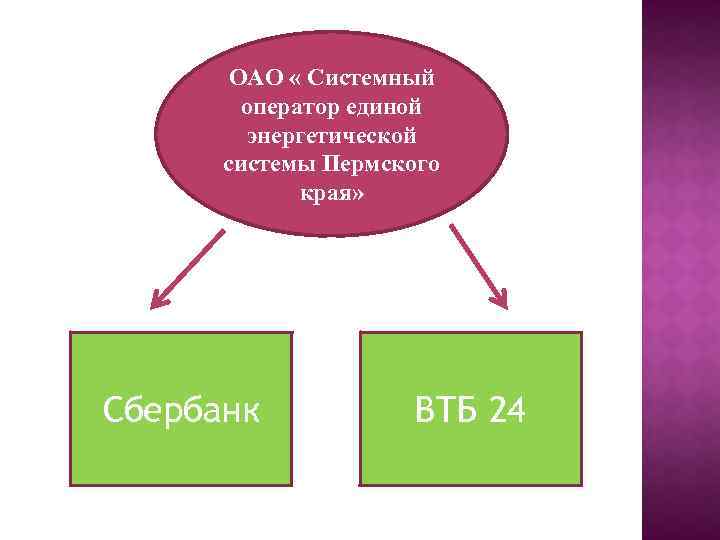 ОАО « Системный оператор единой энергетической системы Пермского края»

Сбербанк

ВТБ 24